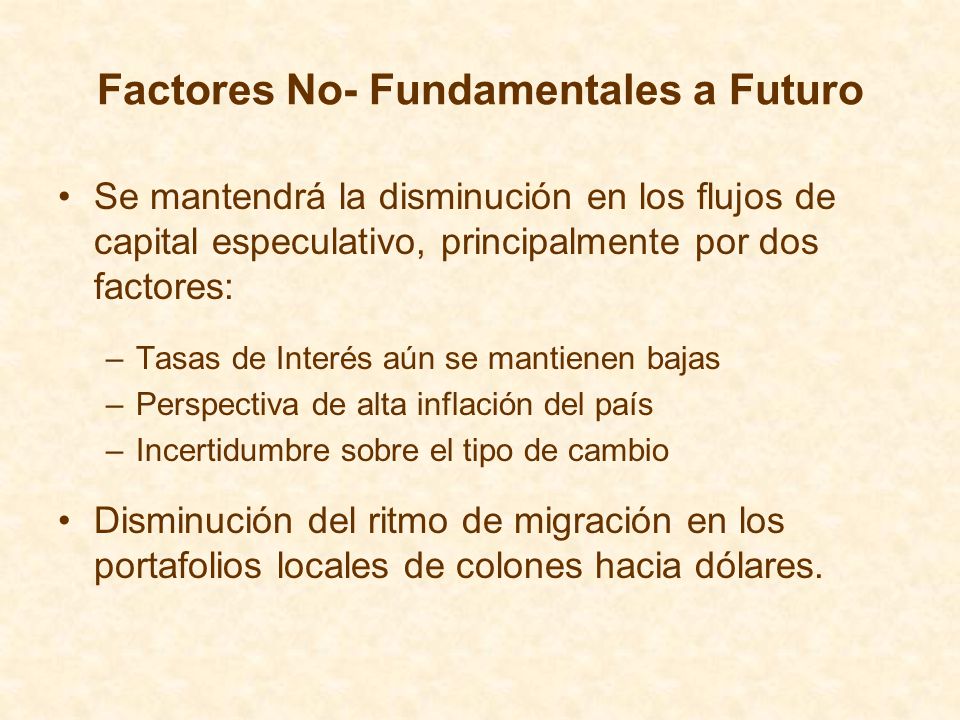 Factores No- Fundamentales a Futuro

• Se mantendrá la disminución en los flujos de capital especulativo, principalmente por dos factores:

– Tasas de Interés aún se mantienen bajas
– Perspectiva de alta inflación del país
– Incertidumbre sobre el tipo de cambio

• Disminución del ritmo de migración en los portafolios locales de colones hacia dólares.